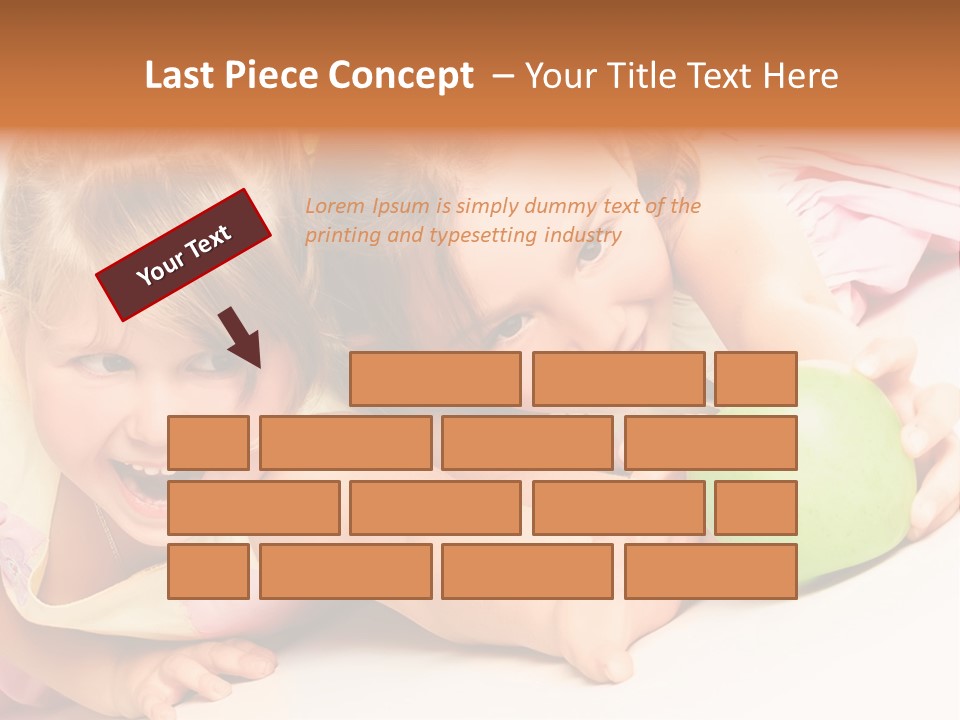 Last Piece Concept – Your Title Text Here

Your Text

Lorem Ipsum is simply dummy text of the printing and typesetting industry